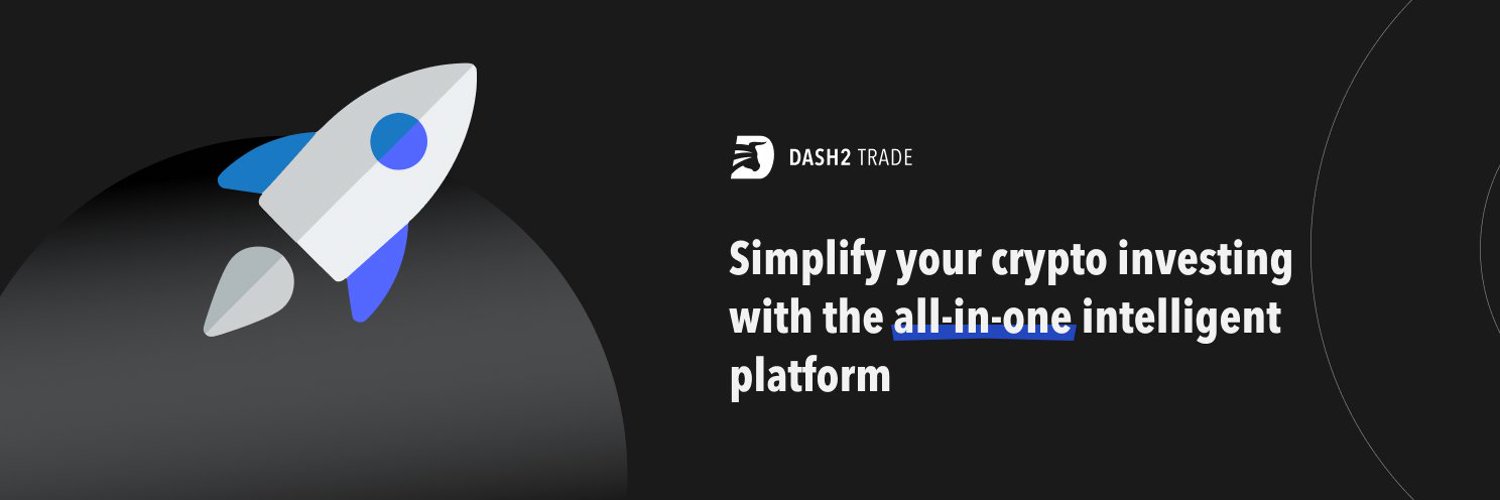 DASH2 TRADE

Simplify your crypto investing with the all-in-one intelligent platform